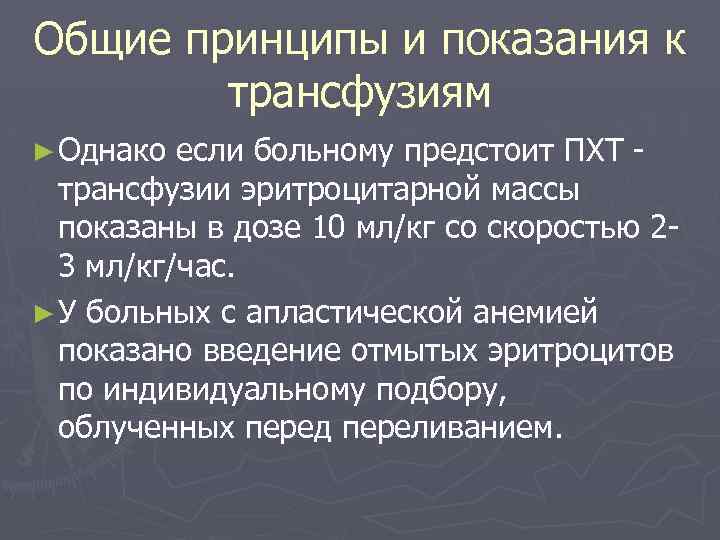 Общие принципы и показания к трансфузиям

►Однако если больному предстоит ПХТ - трансфузии эритроцитарной массы показаны в дозе 10 мл/кг со скоростью 2-3 мл/кг/час.

►У больных с апластической анемией показано введение отмытых эритроцитов по индивидуальному подбору, облученных перед переливанием.